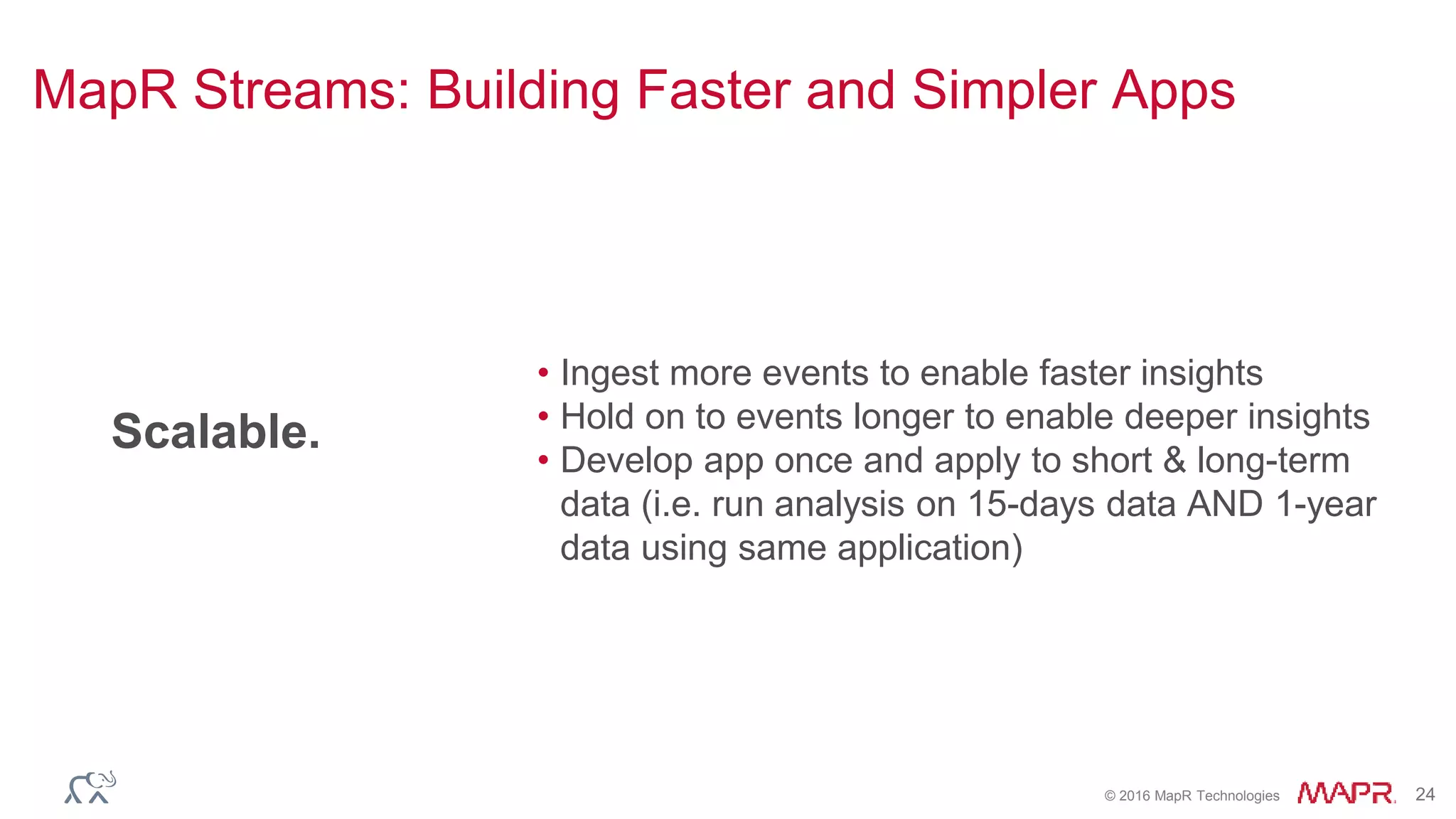 MapR Streams: Building Faster and Simpler Apps

Scalable.

• Ingest more events to enable faster insights
• Hold on to events longer to enable deeper insights
• Develop app once and apply to short & long-term data (i.e. run analysis on 15-days data AND 1-year data using same application)

© 2016 MapR Technologies MAPR. 24